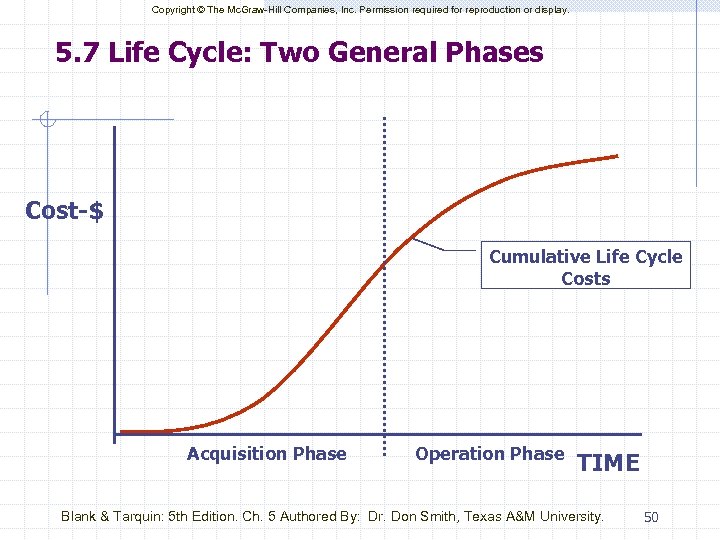 Copyright © The McGraw-Hill Companies, Inc. Permission required for reproduction or display.

5.7 Life Cycle: Two General Phases

Cost-$

Cumulative Life Cycle Costs

Acquisition Phase

Operation Phase

TIME

Blank & Tarquin: 5th Edition. Ch. 5 Authored By: Dr. Don Smith, Texas A&M University.

50